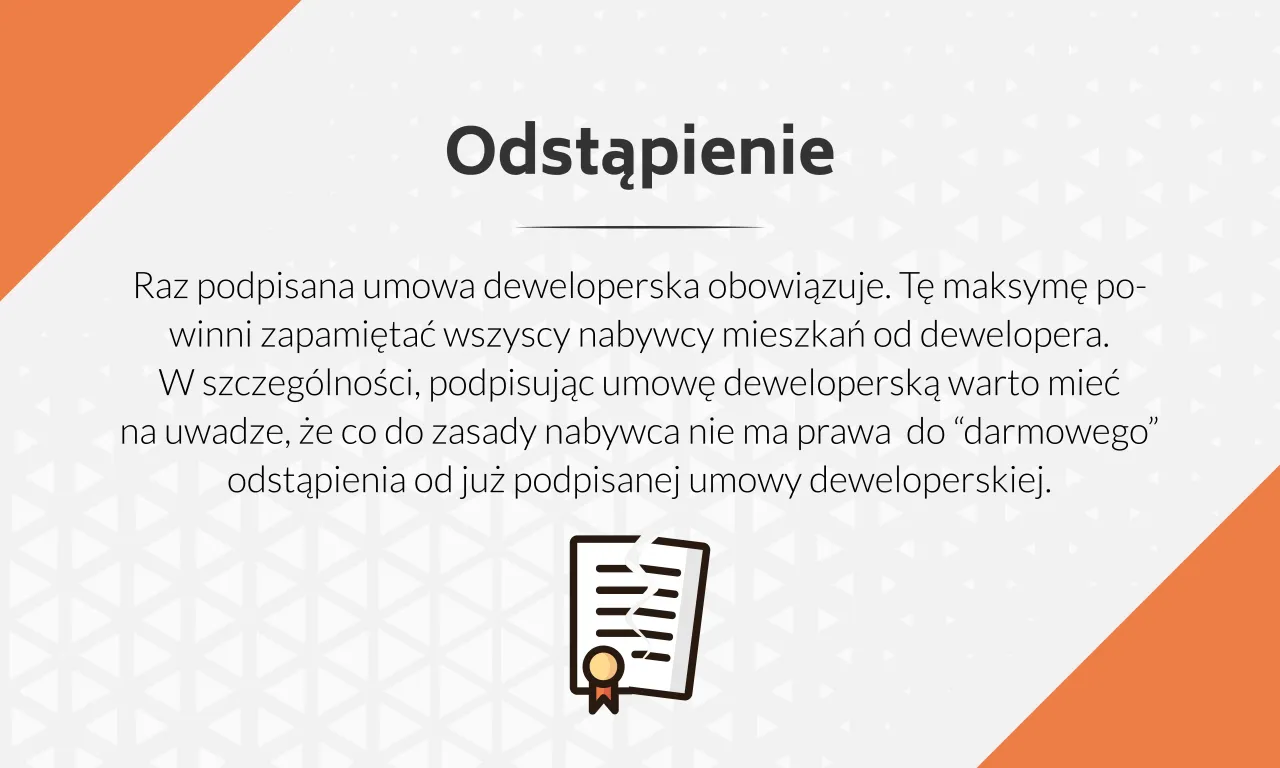 Odstąpienie

Raz podpisana umowa deweloperska obowiązuje. Tę maksymę powinni zapamiętać wszyscy nabywcy mieszkań od dewelopera. W szczególności, podpisując umowę deweloperską warto mieć na uwadze, że co do zasady nabywca nie ma prawa do “darmowego” odstąpienia od już podpisanej umowy deweloperskiej.